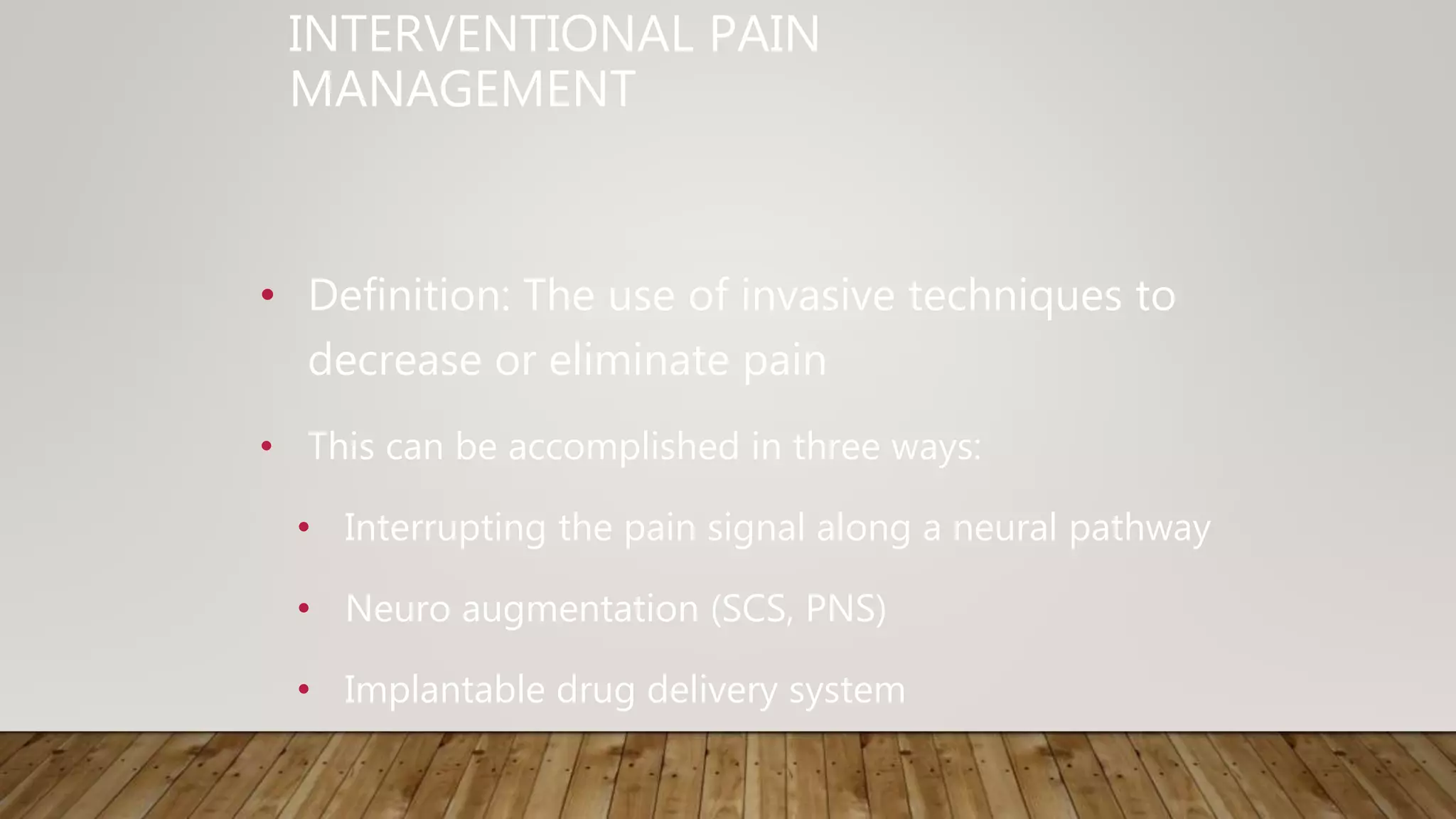 INTERVENTIONAL PAIN MANAGEMENT

• Definition: The use of invasive techniques to decrease or eliminate pain

• This can be accomplished in three ways:

  • Interrupting the pain signal along a neural pathway

  • Neuro augmentation (SCS, PNS)

  • Implantable drug delivery system